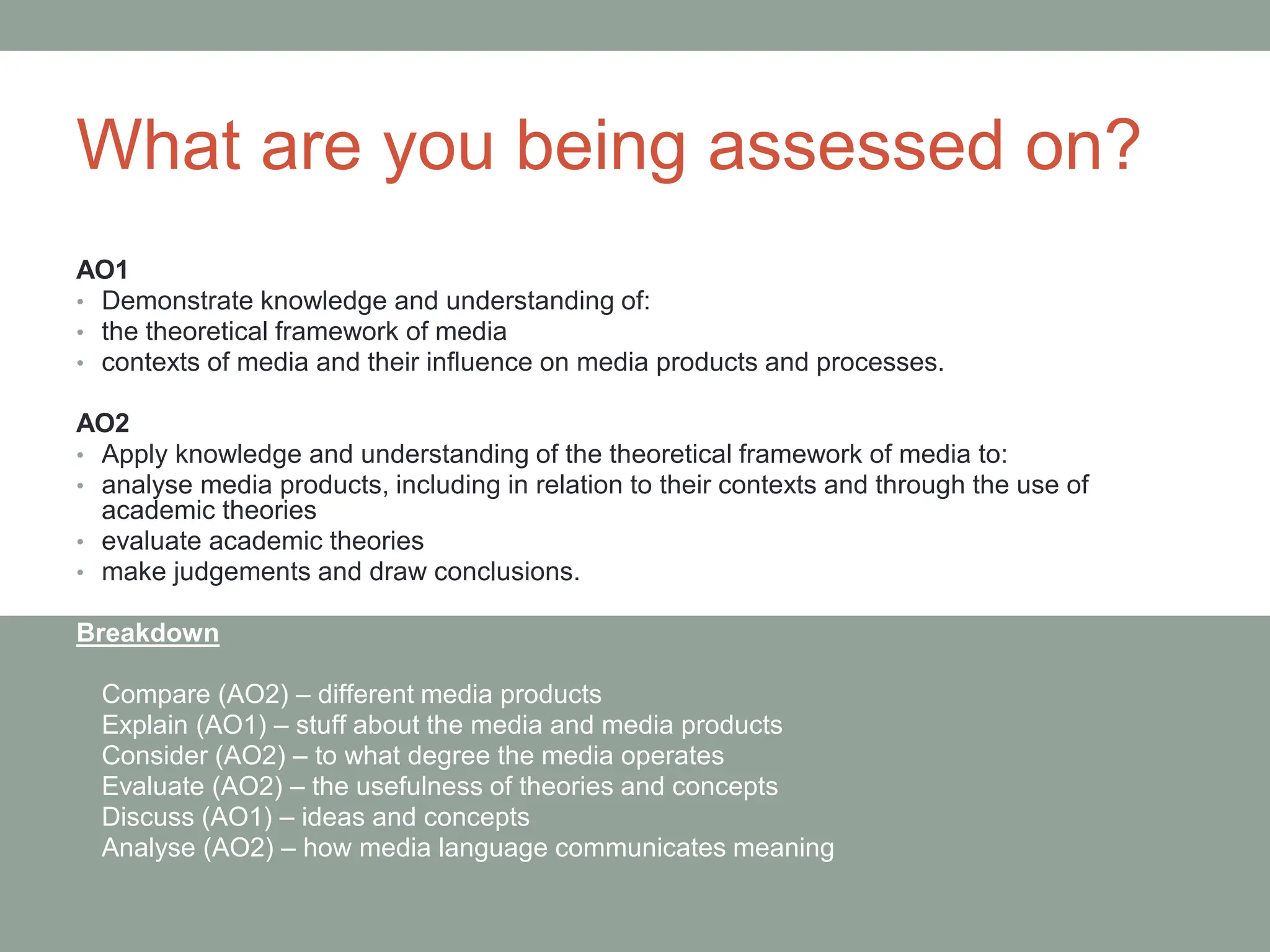 What are you being assessed on?

AO1
• Demonstrate knowledge and understanding of:
• the theoretical framework of media
• contexts of media and their influence on media products and processes.

AO2
• Apply knowledge and understanding of the theoretical framework of media to:
• analyse media products, including in relation to their contexts and through the use of academic theories
• evaluate academic theories
• make judgements and draw conclusions.

Breakdown

Compare (AO2) – different media products
Explain (AO1) – stuff about the media and media products
Consider (AO2) – to what degree the media operates
Evaluate (AO2) – the usefulness of theories and concepts
Discuss (AO1) – ideas and concepts
Analyse (AO2) – how media language communicates meaning